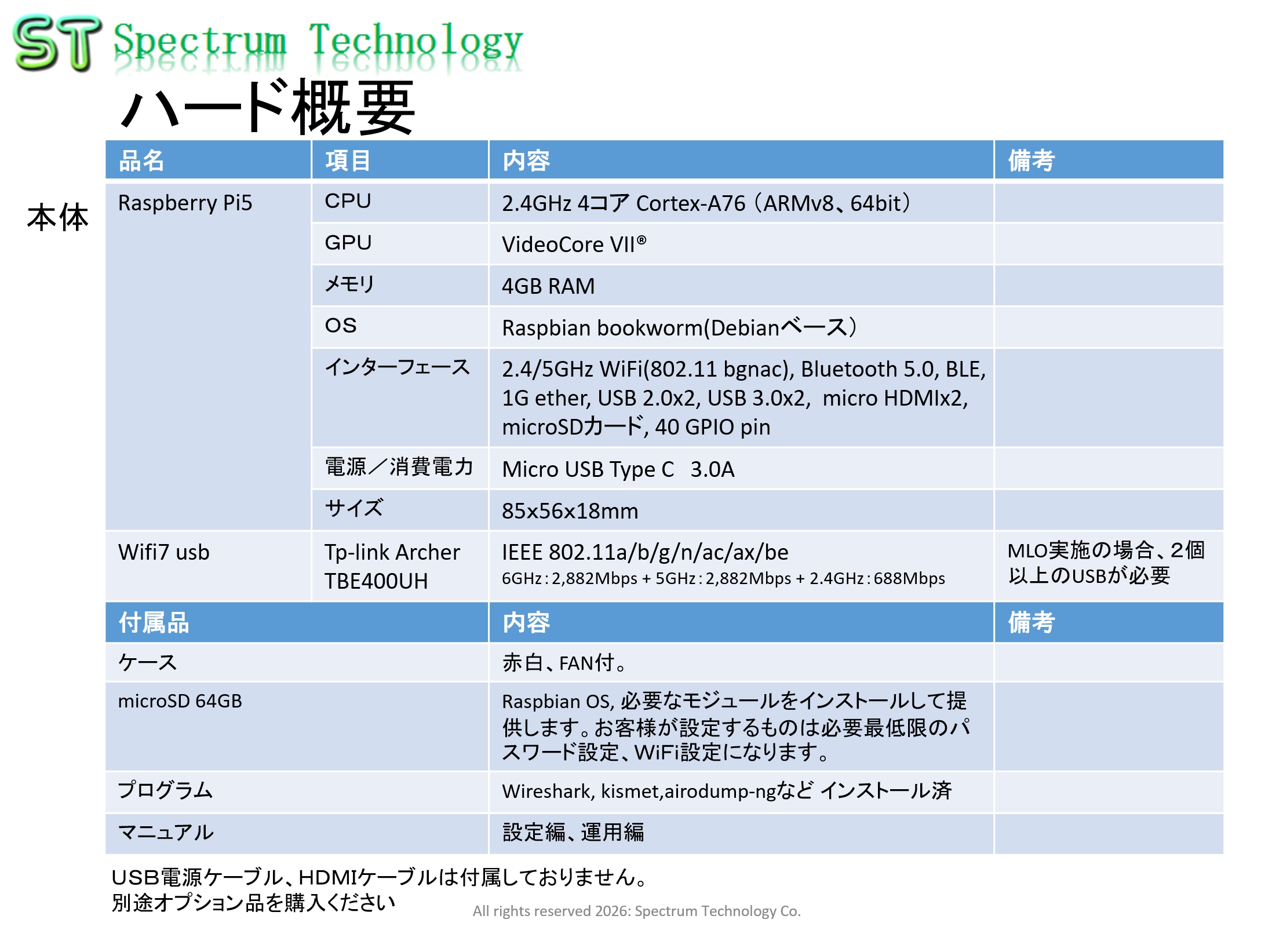 ST Spectrum Technology

ハード概要

本体

| 品名 | 項目 | 内容 | 備考 |
|---|---|---|---|
| Raspberry Pi5 | CPU | 2.4GHz 4コア Cortex-A76（ARMv8、64bit） | |
| | GPU | VideoCore VII® | |
| | メモリ | 4GB RAM | |
| | OS | Raspbian bookworm(Debianベース） | |
| | インターフェース | 2.4/5GHz WiFi(802.11 bgnac), Bluetooth 5.0, BLE, 1G ether, USB 2.0x2, USB 3.0x2, micro HDMIx2, microSDカード, 40 GPIO pin | |
| | 電源／消費電力 | Micro USB Type C 3.0A | |
| | サイズ | 85x56x18mm | |
| Wifi7 usb | Tp-link Archer TBE400UH | IEEE 802.11a/b/g/n/ac/ax/be 6GHz：2,882Mbps + 5GHz：2,882Mbps + 2.4GHz：688Mbps | MLO実施の場合、2個以上のUSBが必要 |

| 付属品 | 内容 | 備考 |
|---|---|---|
| ケース | 赤白、FAN付。 | |
| microSD 64GB | Raspbian OS, 必要なモジュールをインストールして提供します。お客様が設定するものは必要最低限のパスワード設定、WiFi設定になります。 | |
| プログラム | Wireshark, kismet,airodump-ngなど インストール済 | |
| マニュアル | 設定編、運用編 | |

USB電源ケーブル、HDMIケーブルは付属しておりません。
別途オプション品を購入ください

All rights reserved 2026: Spectrum Technology Co.